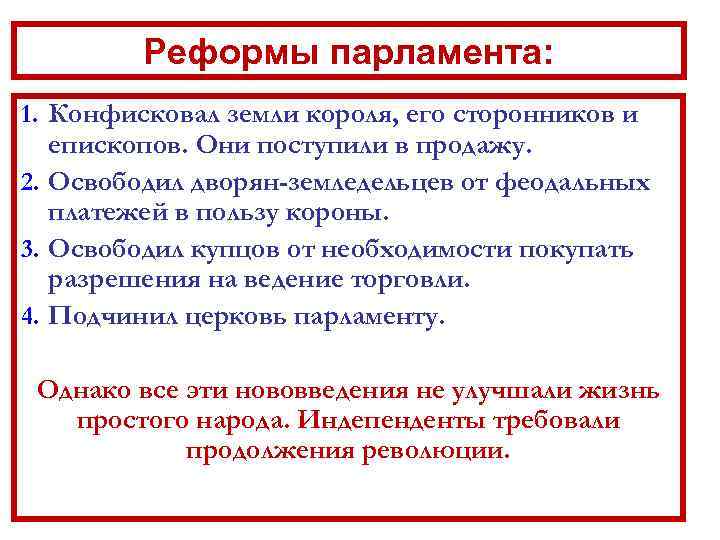 Реформы парламента:

1. Конфисковал земли короля, его сторонников и епископов. Они поступили в продажу.
2. Освободил дворян-земледельцев от феодальных платежей в пользу короны.
3. Освободил купцов от необходимости покупать разрешения на ведение торговли.
4. Подчинил церковь парламенту.

Однако все эти нововведения не улучшали жизнь простого народа. Индепенденты требовали продолжения революции.